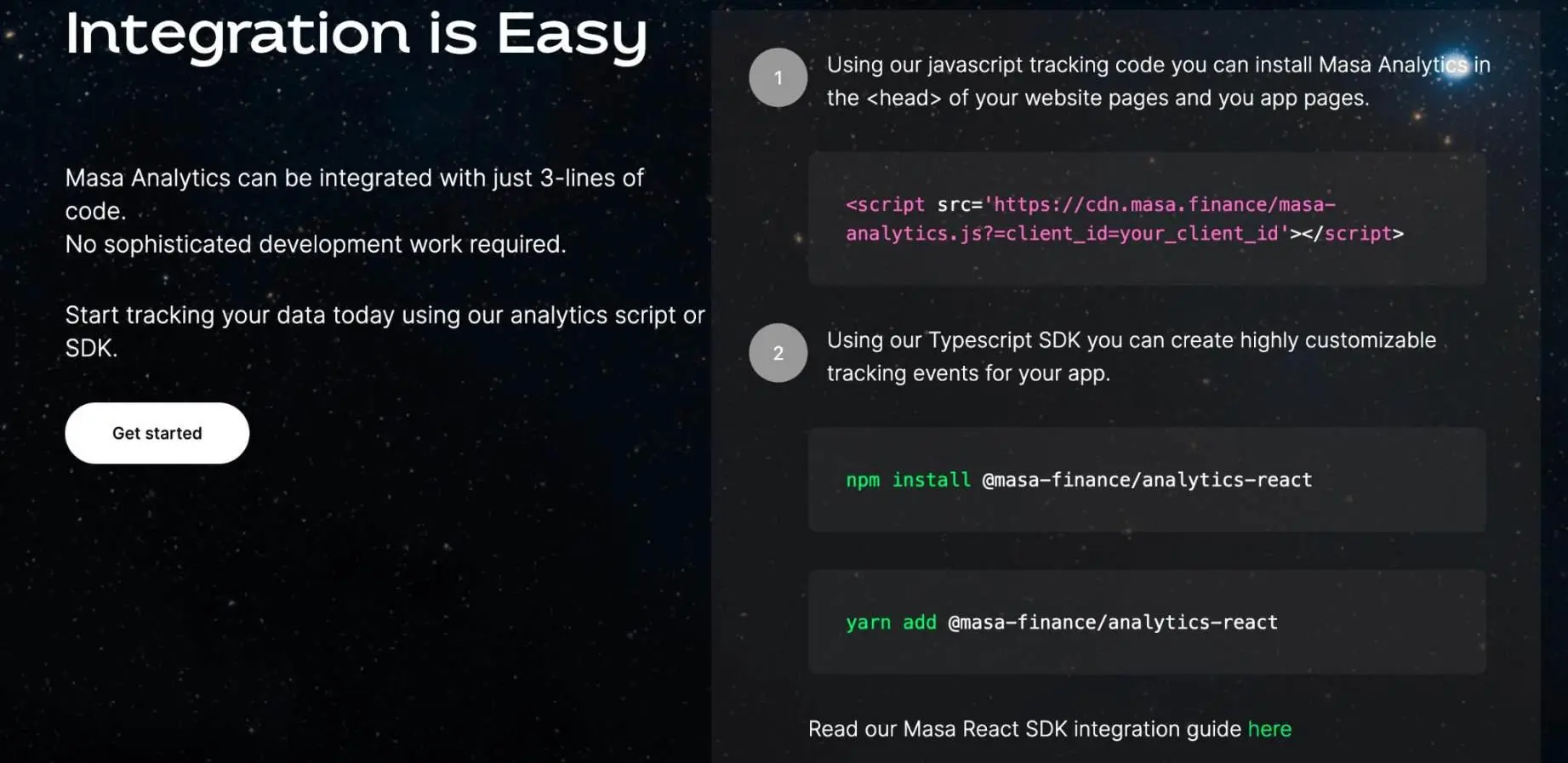 Integration is Easy

Masa Analytics can be integrated with just 3-lines of code.
No sophisticated development work required.

Start tracking your data today using our analytics script or SDK.

Get started

1

Using our javascript tracking code you can install Masa Analytics in the <head> of your website pages and you app pages.

<script src='https://cdn.masa.finance/masa-analytics.js?=client_id=your_client_id'></script>

2

Using our Typescript SDK you can create highly customizable tracking events for your app.

npm install @masa-finance/analytics-react

yarn add @masa-finance/analytics-react

Read our Masa React SDK integration guide here